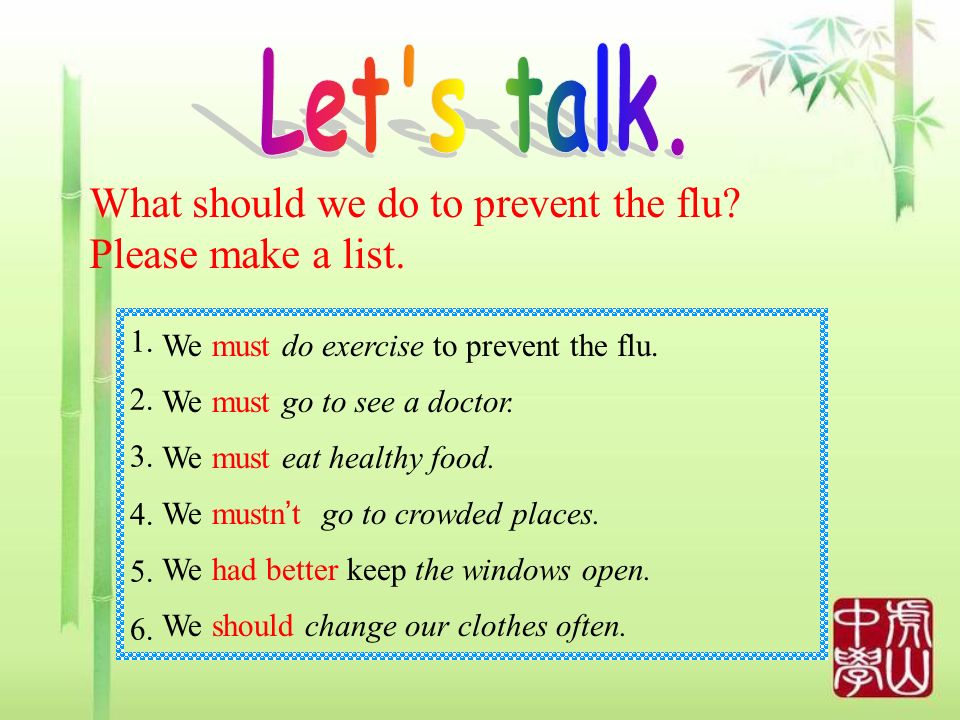 Let's talk.

What should we do to prevent the flu? Please make a list.

1. We must do exercise to prevent the flu.
2. We must go to see a doctor.
3. We must eat healthy food.
4. We mustn't go to crowded places.
5. We had better keep the windows open.
6. We should change our clothes often.

虎山中學